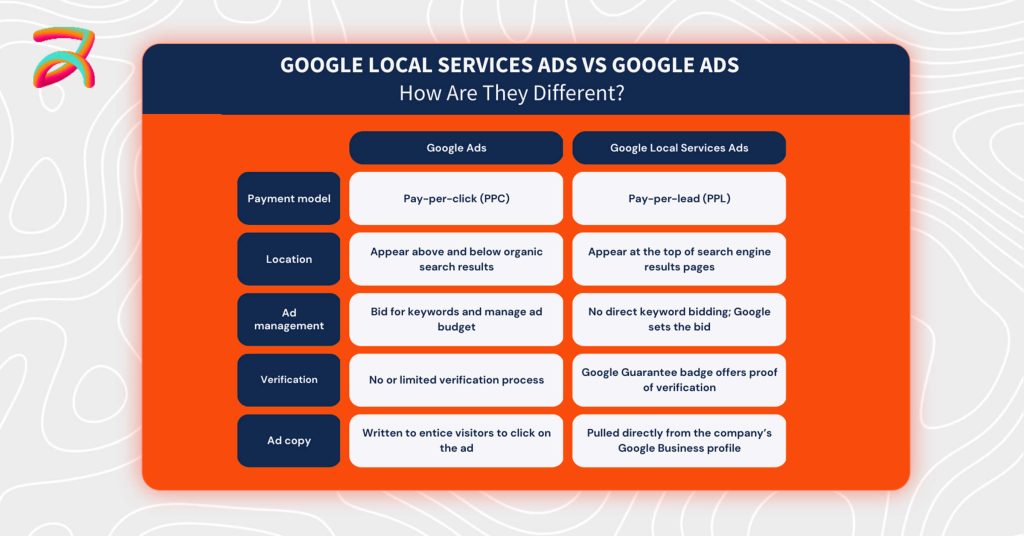 GOOGLE LOCAL SERVICES ADS VS GOOGLE ADS
How Are They Different?

| | Google Ads | Google Local Services Ads |
|---|---|---|
| Payment model | Pay-per-click (PPC) | Pay-per-lead (PPL) |
| Location | Appear above and below organic search results | Appear at the top of search engine results pages |
| Ad management | Bid for keywords and manage ad budget | No direct keyword bidding; Google sets the bid |
| Verification | No or limited verification process | Google Guarantee badge offers proof of verification |
| Ad copy | Written to entice visitors to click on the ad | Pulled directly from the company's Google Business profile |